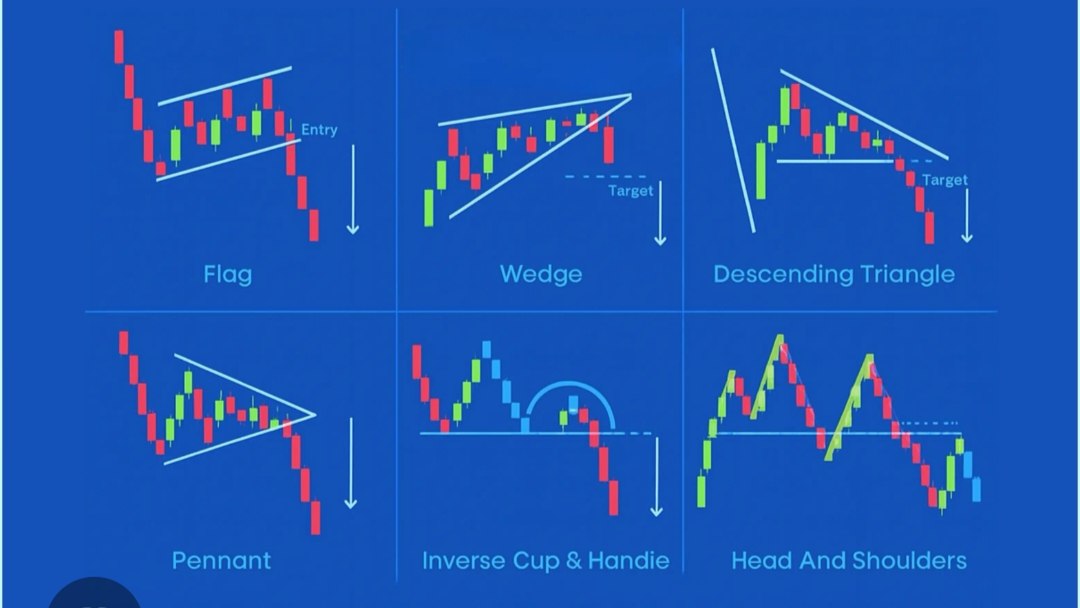 Entry

Flag

Target

Wedge

Target

Descending Triangle

Pennant

Inverse Cup & Handie

Head And Shoulders